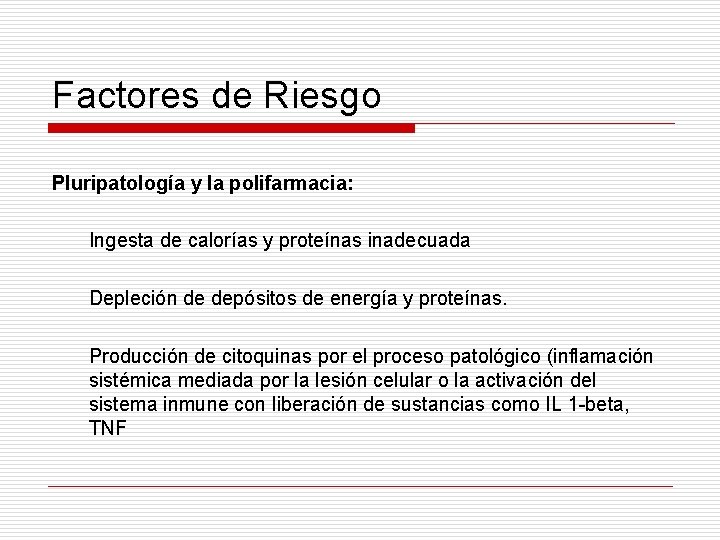 Factores de Riesgo

Pluripatología y la polifarmacia:

Ingesta de calorías y proteínas inadecuada

Depleción de depósitos de energía y proteínas.

Producción de citoquinas por el proceso patológico (inflamación sistémica mediada por la lesión celular o la activación del sistema inmune con liberación de sustancias como IL 1-beta, TNF